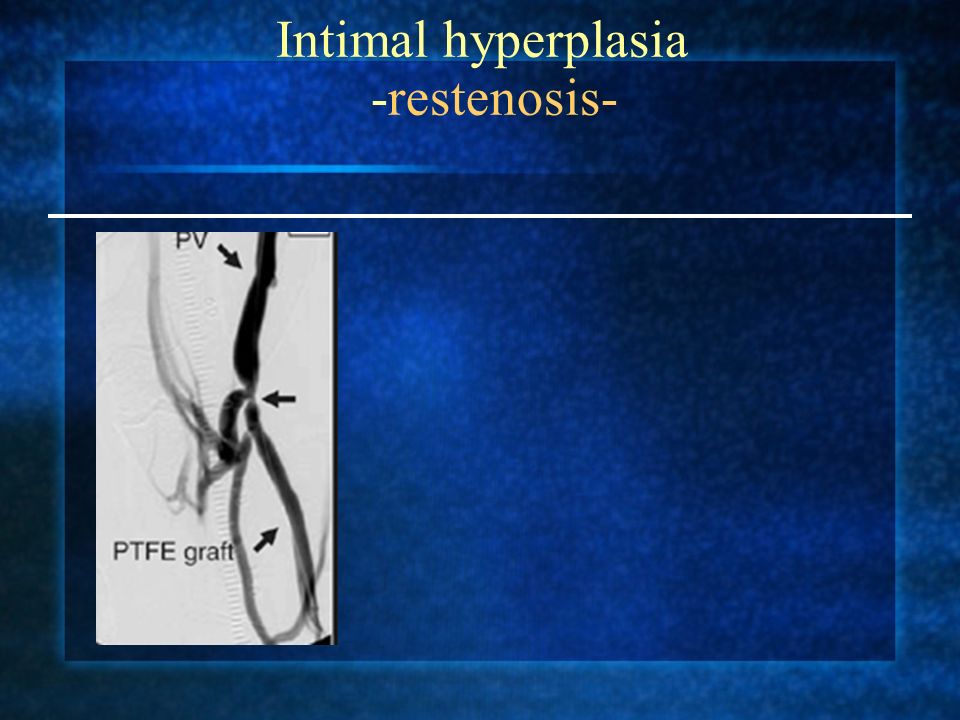 Intimal hyperplasia
-restenosis-

PV

PTFE graft